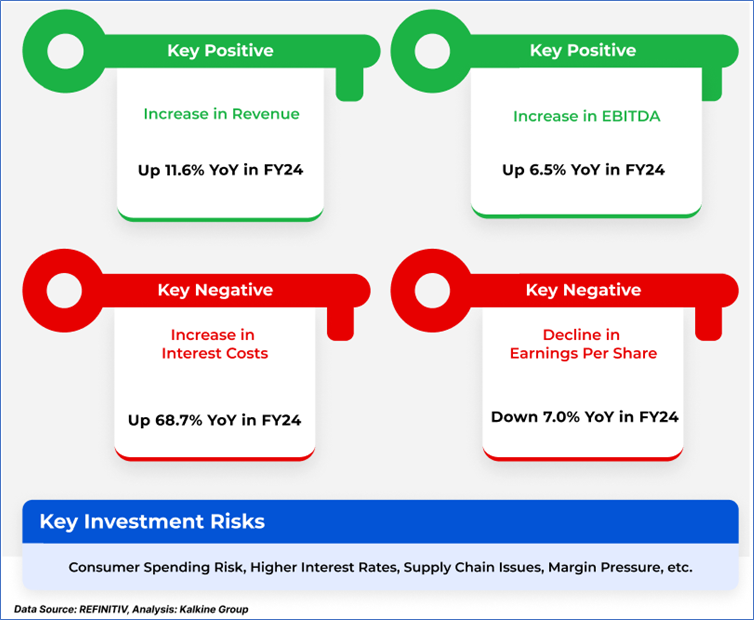 Key Positive

Increase in Revenue

Up 11.6% YoY in FY24

Key Positive

Increase in EBITDA

Up 6.5% YoY in FY24

Key Negative

Increase in Interest Costs

Up 68.7% YoY in FY24

Key Negative

Decline in Earnings Per Share

Down 7.0% YoY in FY24

Key Investment Risks

Consumer Spending Risk, Higher Interest Rates, Supply Chain Issues, Margin Pressure, etc.

Data Source: REFINITIV, Analysis: Kalkine Group